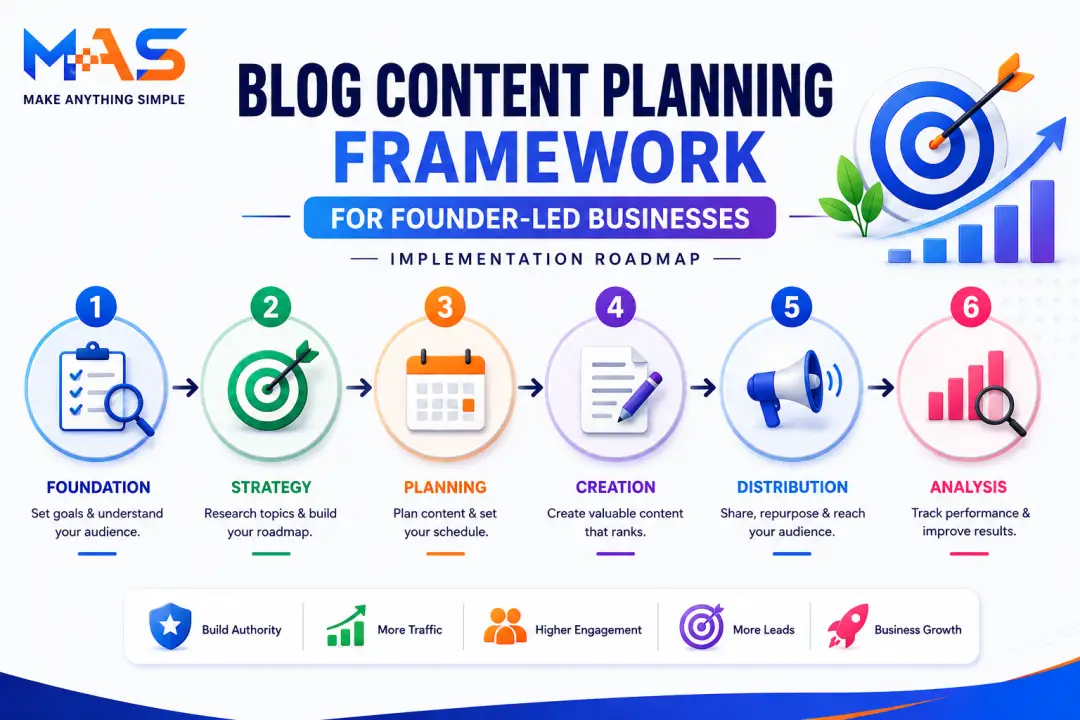 MAS
MAKE ANYTHING SIMPLE

BLOG CONTENT PLANNING FRAMEWORK

FOR FOUNDER-LED BUSINESSES

IMPLEMENTATION ROADMAP

1
FOUNDATION
Set goals & understand your audience.

2
STRATEGY
Research topics & build your roadmap.

3
PLANNING
Plan content & set your schedule.

4
CREATION
Create valuable content that ranks.

5
DISTRIBUTION
Share, repurpose & reach your audience.

6
ANALYSIS
Track performance & improve results.

Build Authority
More Traffic
Higher Engagement
More Leads
Business Growth